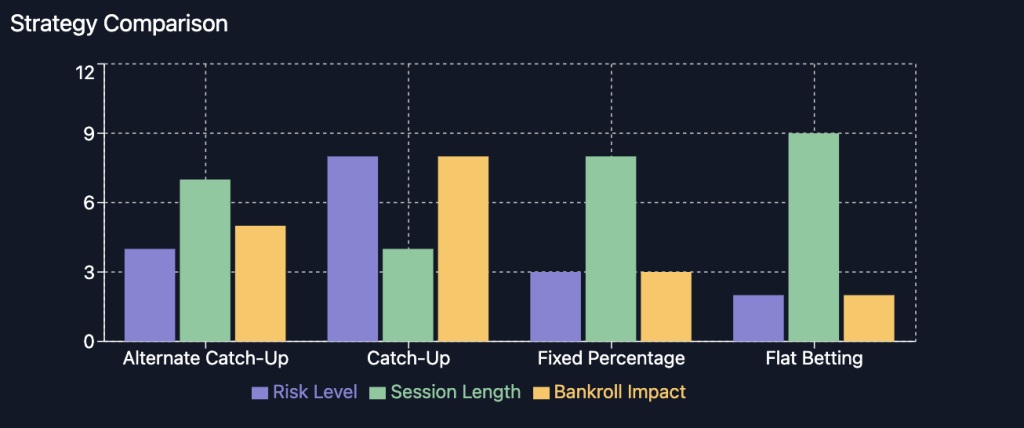 Strategy Comparison

12
9
6
3
0

Alternate Catch-Up
Catch-Up
Fixed Percentage
Flat Betting

Risk Level
Session Length
Bankroll Impact